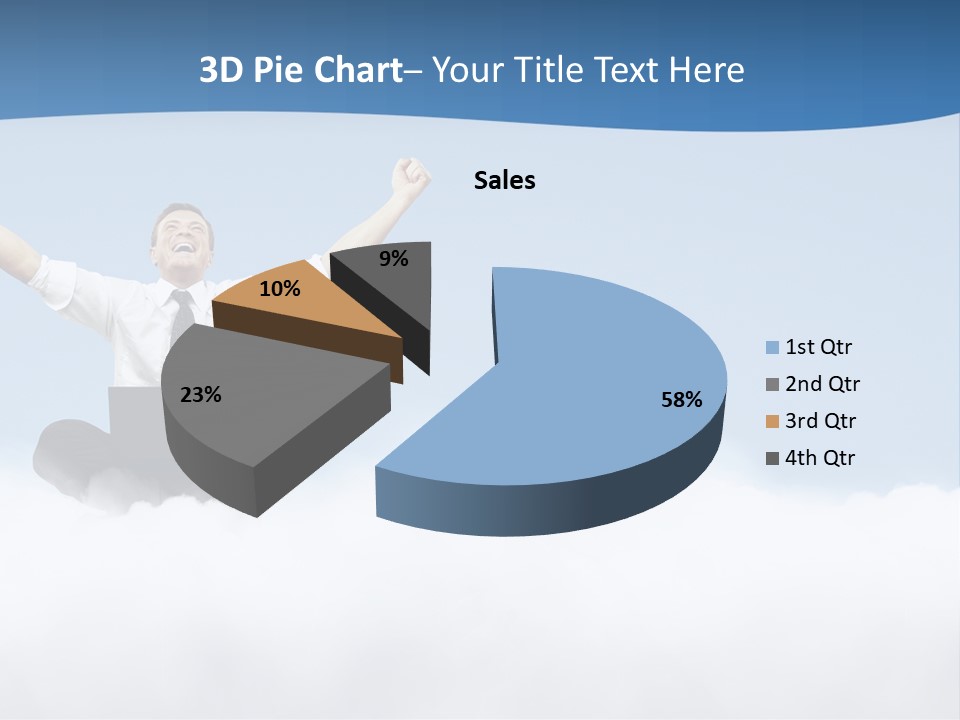 3D Pie Chart– Your Title Text Here

Sales

9%

10%

23%

58%

1st Qtr

2nd Qtr

3rd Qtr

4th Qtr